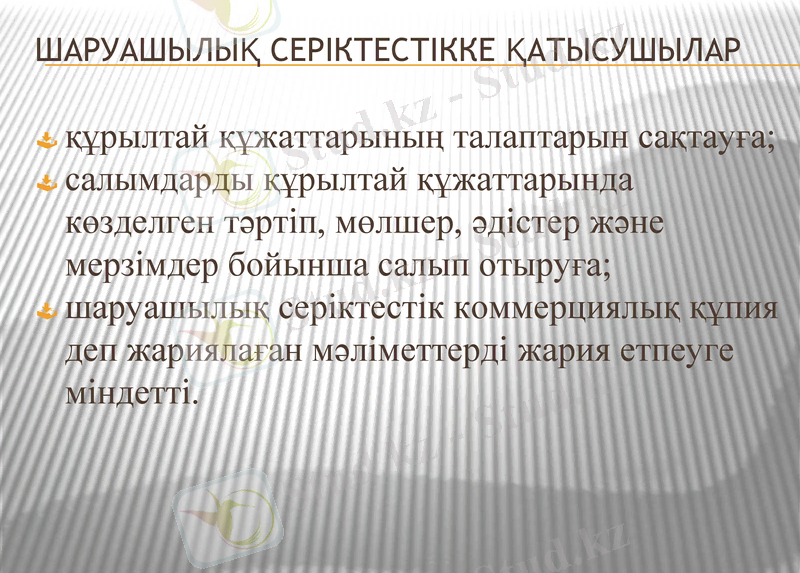 ШАРУАШЫЛЫҚ СЕРІКТЕСТІККЕ ҚАТЫСУШЫЛАР

құрылтай құжаттарының талаптарын сақтауға;

салымдарды құрылтай құжаттарында көзделген тәртіп, мөлшер, әдістер және мерзімдер бойынша салып отыруға;

шаруашылық серіктестік коммерциялық құпия деп жариялаған мәліметтерді жария етпеуге міндетті.

Stud.kz - Stud.kz

Stud.kz - Stud.kz

Stud.kz